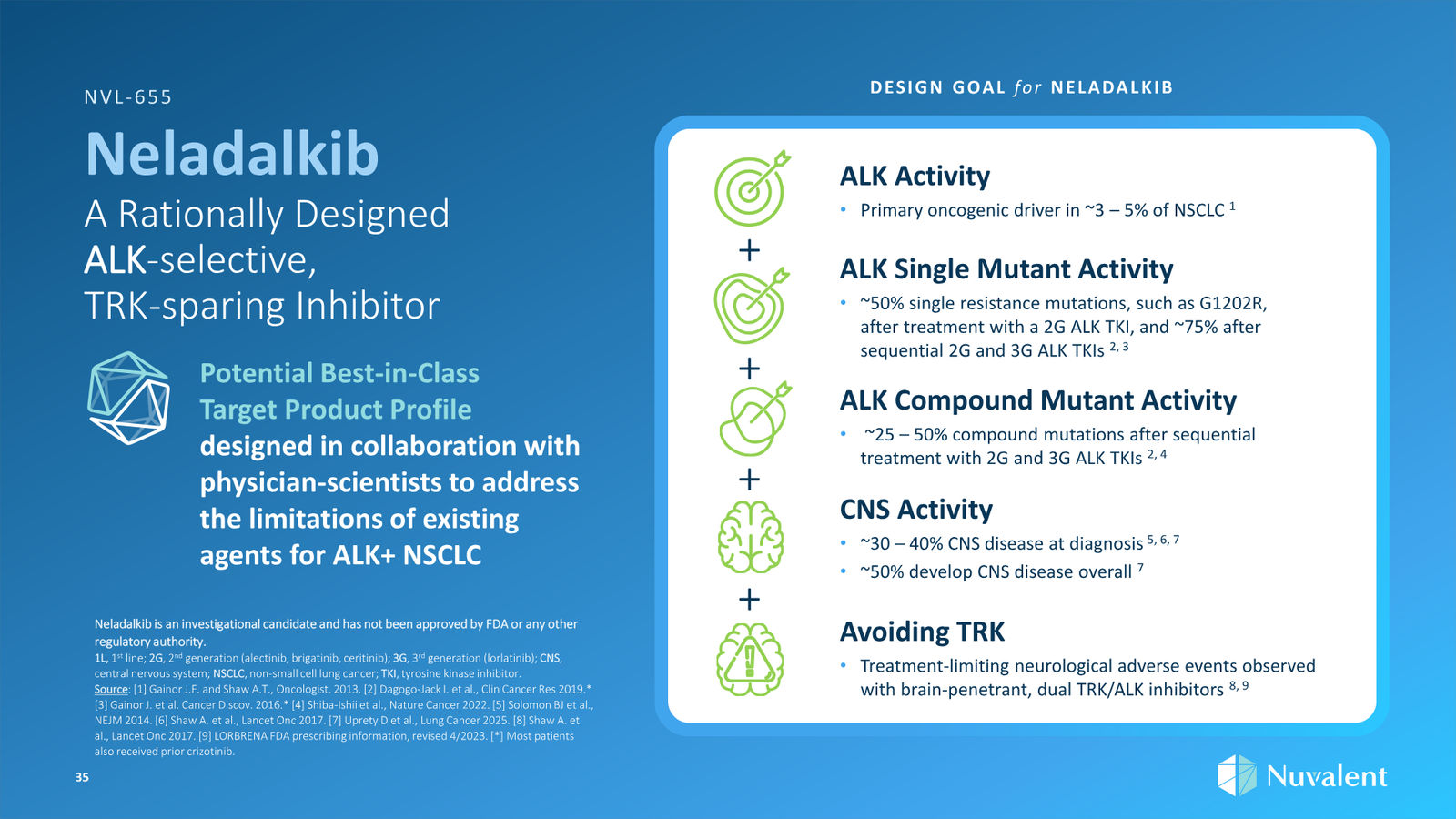 NVL-655

Neladalkib

A Rationally Designed ALK-selective, TRK-sparing Inhibitor

Potential Best-in-Class Target Product Profile designed in collaboration with physician-scientists to address the limitations of existing agents for ALK+ NSCLC

Neladalkib is an investigational candidate and has not been approved by FDA or any other regulatory authority.

1L, 1$^{st}$ line; 2G, 2$^{nd}$ generation (alectinib, brigatinib, ceritinib); 3G, 3$^{rd}$ generation (lorlatinib); CNS, central nervous system; NSCLC, non-small cell lung cancer; TKI, tyrosine kinase inhibitor.

Source: [1] Gainor J.F. and Shaw A.T., Oncologist. 2013. [2] Dagogo-Jack I. et al., Clin Cancer Res 2019.* [3] Gainor J. et al. Cancer Discov. 2016.* [4] Shiba-Ishii et al., Nature Cancer 2022. [5] Solomon BJ et al., NEJM 2014. [6] Shaw A. et al., Lancet Onc 2017. [7] Uprety D et al., Lung Cancer 2025. [8] Shaw A. et al., Lancet Onc 2017. [9] LORBRENA FDA prescribing information, revised 4/2023. [*] Most patients also received prior crizotinib.

35

DESIGN GOAL for NELADALKIB

ALK Activity
• Primary oncogenic driver in ~3 – 5% of NSCLC $^{1}$

+

ALK Single Mutant Activity
• ~50% single resistance mutations, such as G1202R, after treatment with a 2G ALK TKI, and ~75% after sequential 2G and 3G ALK TKIs $^{2, 3}$

+

ALK Compound Mutant Activity
• ~25 – 50% compound mutations after sequential treatment with 2G and 3G ALK TKIs $^{2, 4}$

+

CNS Activity
• ~30 – 40% CNS disease at diagnosis $^{5, 6, 7}$
• ~50% develop CNS disease overall $^{7}$

+

Avoiding TRK
• Treatment-limiting neurological adverse events observed with brain-penetrant, dual TRK/ALK inhibitors $^{8, 9}$

Nuvalent